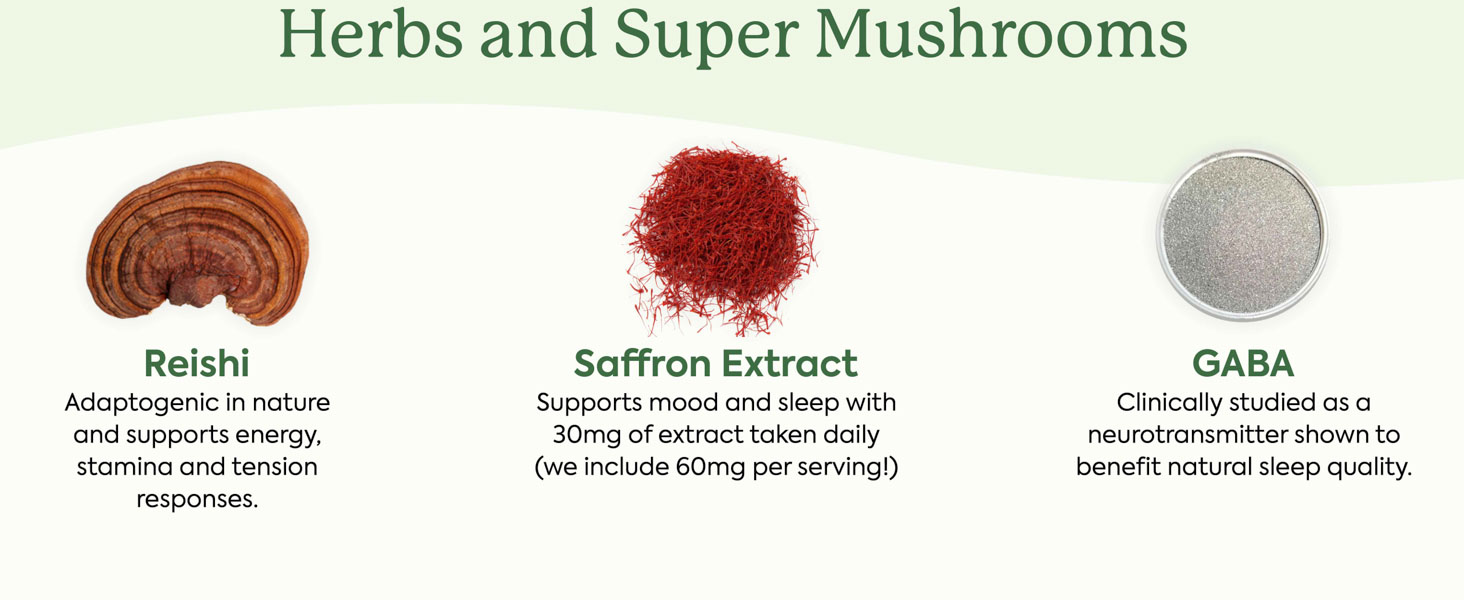 Herbs and Super Mushrooms

Reishi
Adaptogenic in nature and supports energy, stamina and tension responses.

Saffron Extract
Supports mood and sleep with 30mg of extract taken daily (we include 60mg per serving!)

GABA
Clinically studied as a neurotransmitter shown to benefit natural sleep quality.